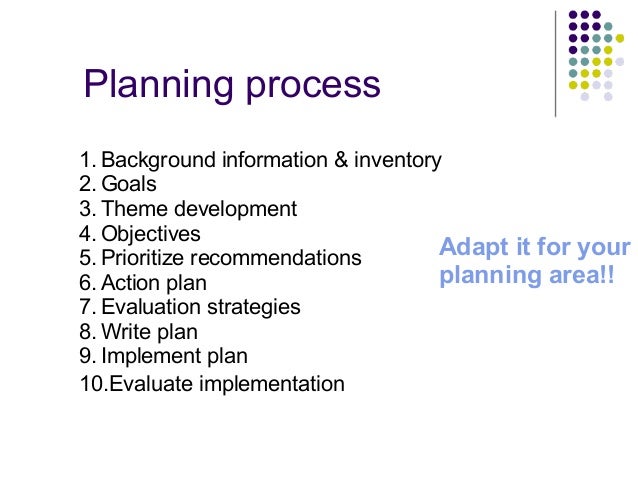 Planning process

1. Background information & inventory
2. Goals
3. Theme development
4. Objectives
5. Prioritize recommendations
6. Action plan
7. Evaluation strategies
8. Write plan
9. Implement plan
10.Evaluate implementation

Adapt it for your planning area!!